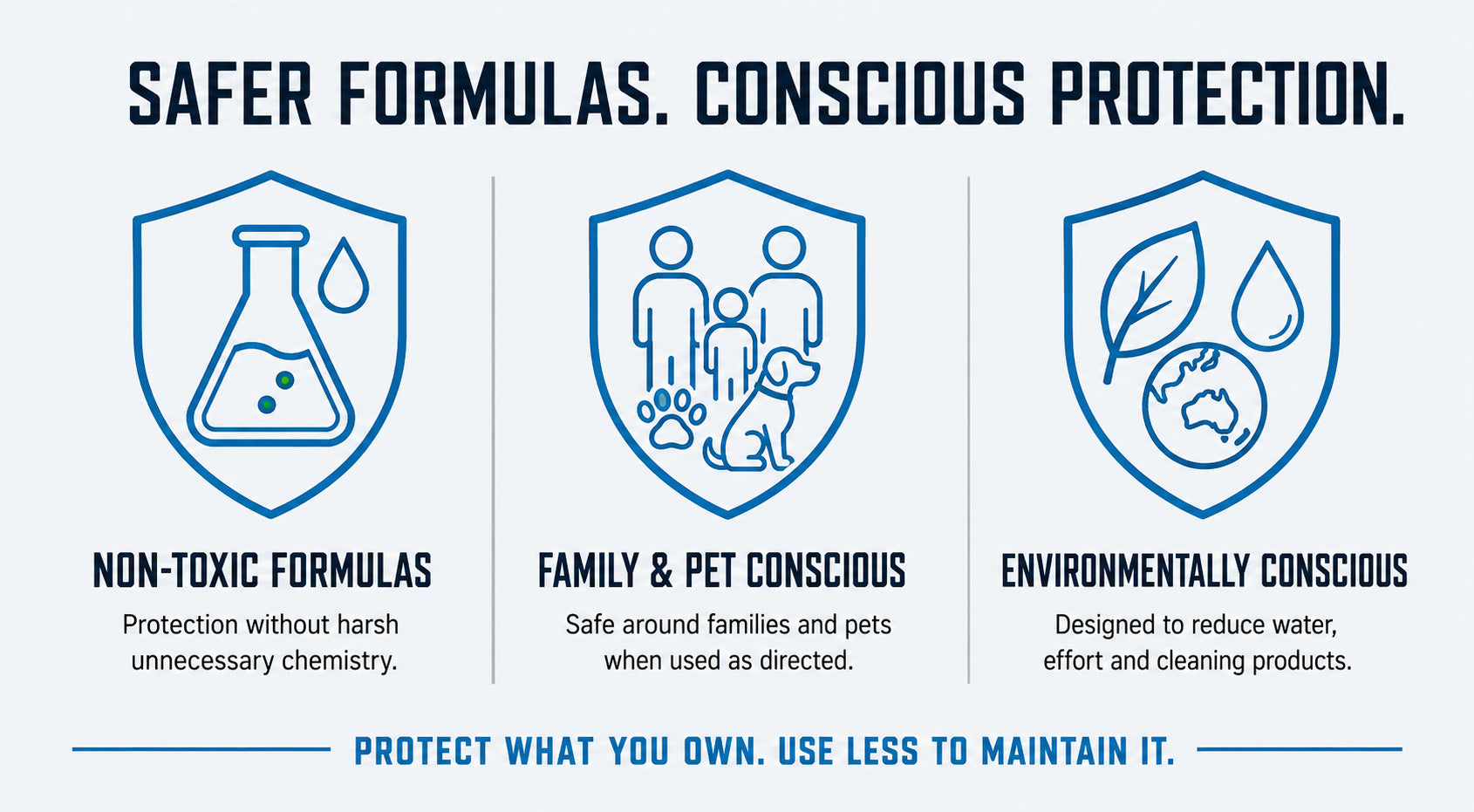 SAFER FORMULAS. CONSCIOUS PROTECTION.

NON-TOXIC FORMULAS

Protection without harsh unnecessary chemistry.

FAMILY & PET CONSCIOUS

Safe around families and pets when used as directed.

ENVIRONMENTALLY CONSCIOUS

Designed to reduce water, effort and cleaning products.

PROTECT WHAT YOU OWN. USE LESS TO MAINTAIN IT.